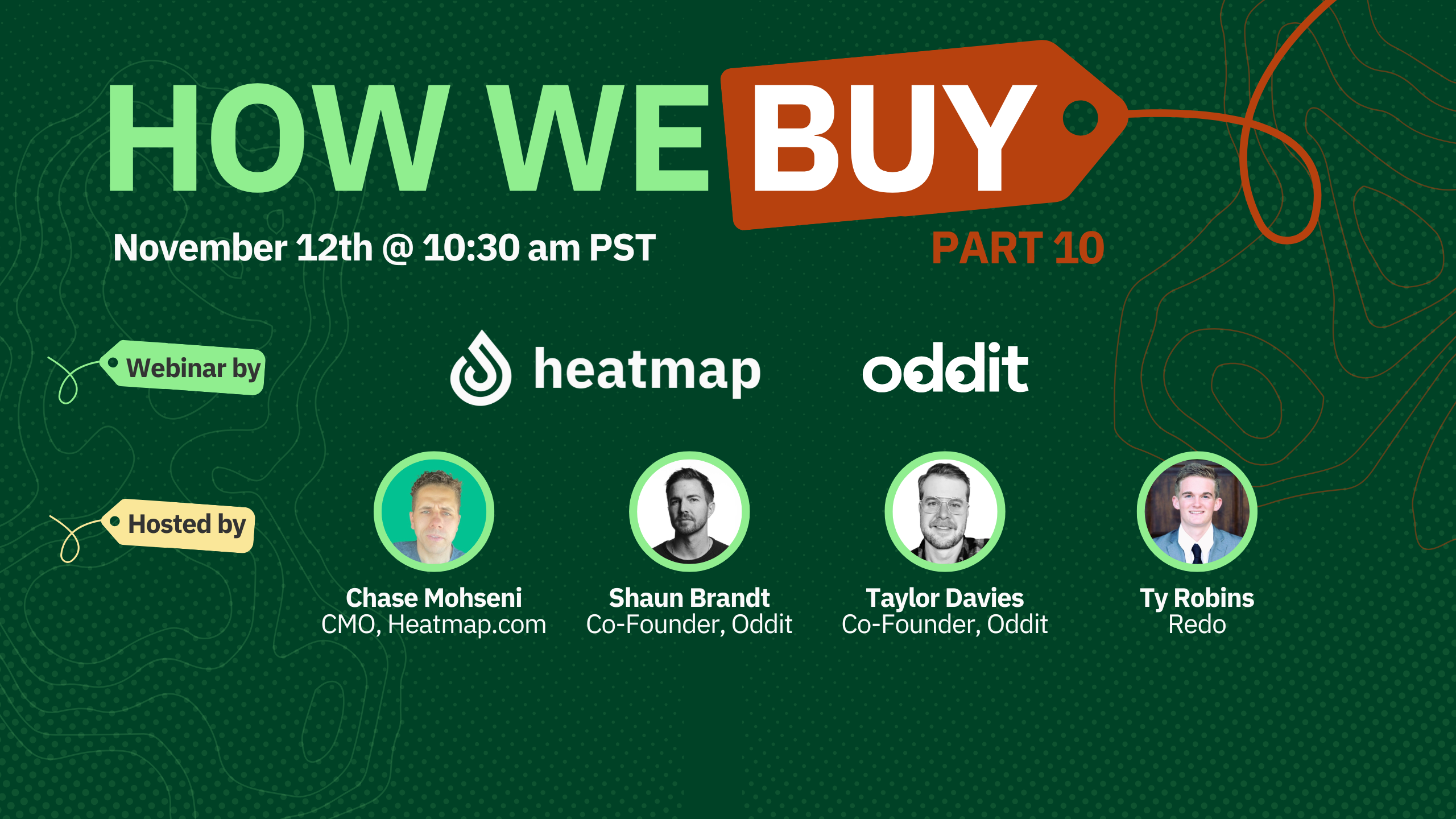 HOW WE BUY

November 12th @ 10:30 am PST

PART 10

Webinar by

heatmap

oddit

Hosted by

Chase Mohseni
CMO, Heatmap.com

Shaun Brandt
Co-Founder, Oddit

Taylor Davies
Co-Founder, Oddit

Ty Robins
Redo